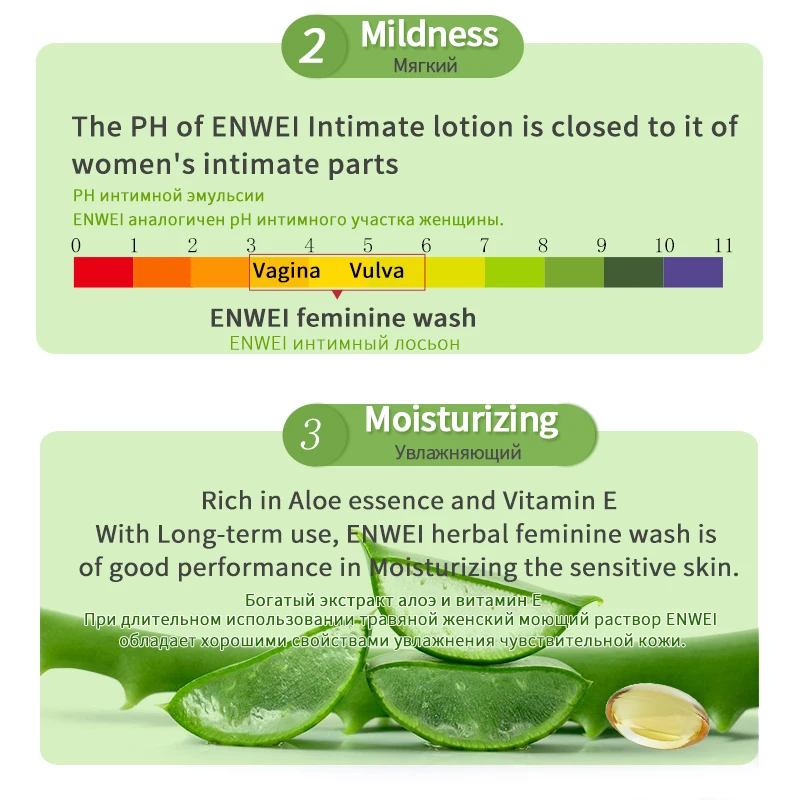 2 Mildness
Мягкий

The PH of ENWEI Intimate lotion is closed to it of women's intimate parts
PH интимной эмульсии
ENWEI аналогичен pH интимного участка женщины.

0 1 2 3 4 5 6 7 8 9 10 11
Vagina Vulva

ENWEI feminine wash
ENWEI интимный лосьон

3 Moisturizing
Увлажняющий

Rich in Aloe essence and Vitamin E
With Long-term use, ENWEI herbal feminine wash is of good performance in Moisturizing the sensitive skin.
Богатый экстракт алоэ и витамин E
При длительном использовании травяной женский моющий раствор ENWEI обладает хорошими свойствами увлажнения чувствительной кожи.